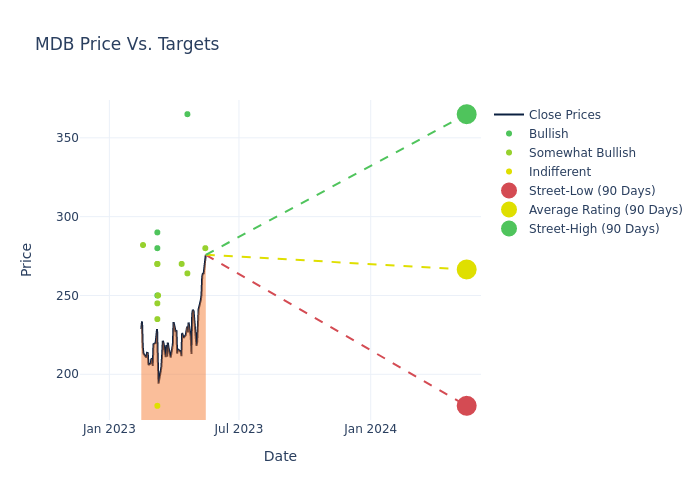 MDB Price Vs. Targets

350
300
250
200

Price

Jan 2023
Jul 2023
Jan 2024

Date

Close Prices
Bullish
Somewhat Bullish
Indifferent
Street-Low (90 Days)
Average Rating (90 Days)
Street-High (90 Days)